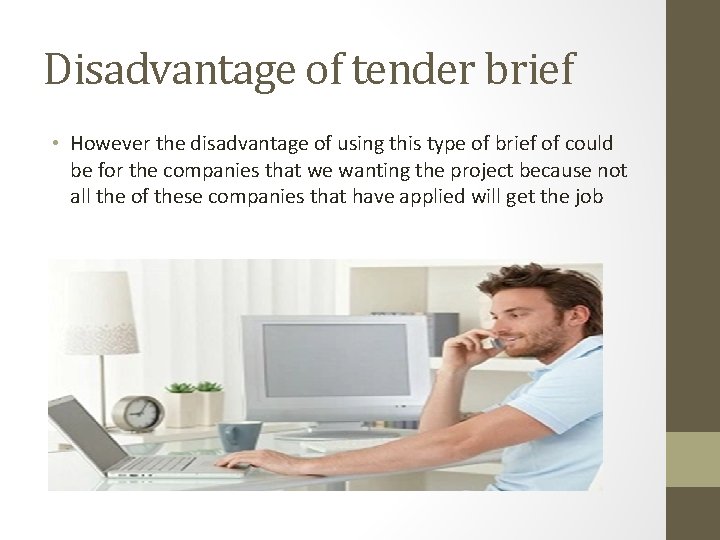 Disadvantage of tender brief

• However the disadvantage of using this type of brief of could be for the companies that we wanting the project because not all the of these companies that have applied will get the job